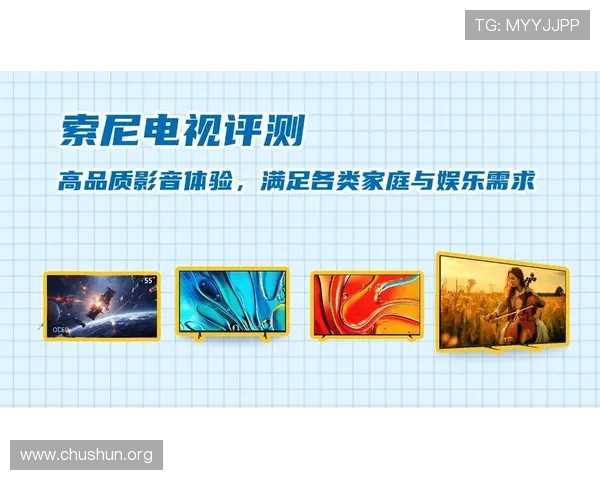 TG: MYYJJPP

索尼电视评测

高品质影音体验，满足各类家庭与娱乐需求

55"

OLED

www.chushun.org